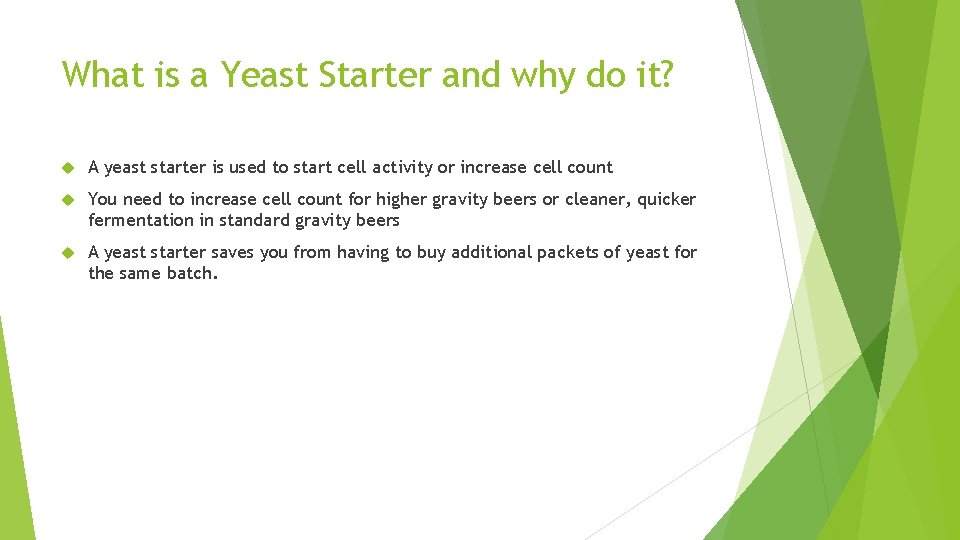 What is a Yeast Starter and why do it?

A yeast starter is used to start cell activity or increase cell count

You need to increase cell count for higher gravity beers or cleaner, quicker fermentation in standard gravity beers

A yeast starter saves you from having to buy additional packets of yeast for the same batch.